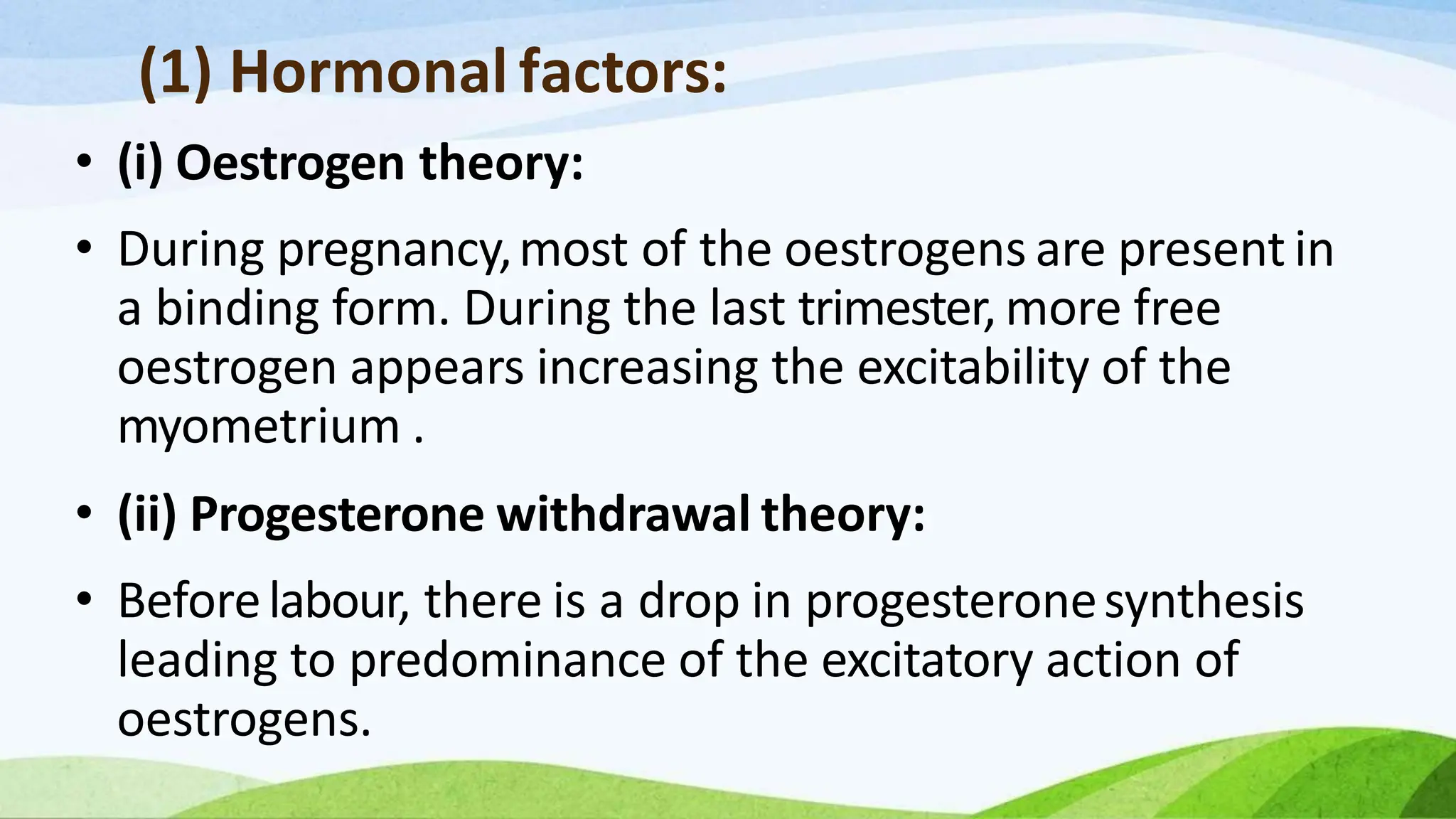 (1) Hormonal factors:

• (i) Oestrogen theory:

• During pregnancy, most of the oestrogens are present in a binding form. During the last trimester, more free oestrogen appears increasing the excitability of the myometrium .

• (ii) Progesterone withdrawal theory:

• Before labour, there is a drop in progesterone synthesis leading to predominance of the excitatory action of oestrogens.